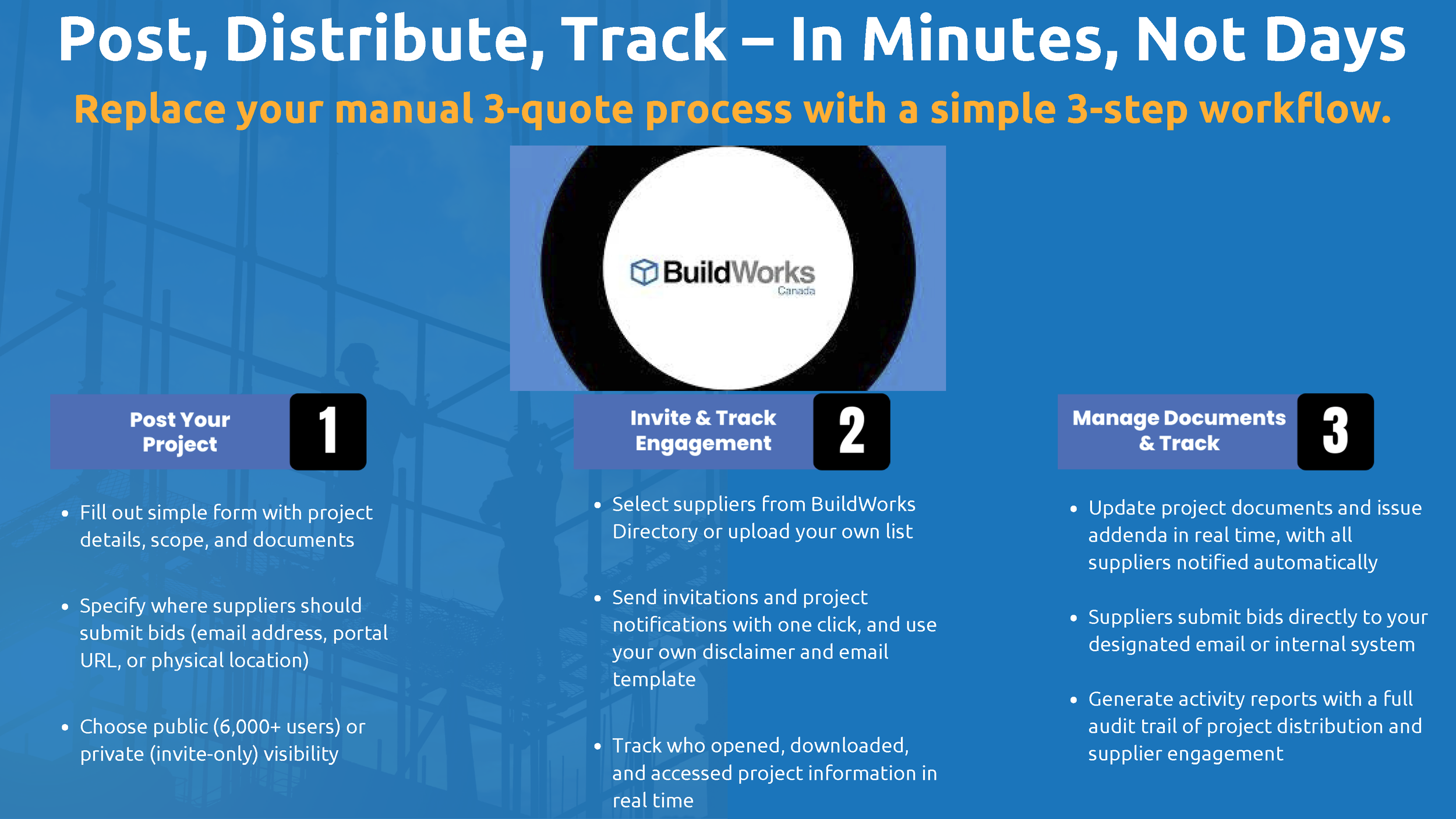 Post, Distribute, Track – In Minutes, Not Days

Replace your manual 3-quote process with a simple 3-step workflow.

BuildWorks
Canada

Post Your Project 1

- Fill out simple form with project details, scope, and documents
- Specify where suppliers should submit bids (email address, portal URL, or physical location)
- Choose public (6,000+ users) or private (invite-only) visibility

Invite & Track Engagement 2

- Select suppliers from BuildWorks Directory or upload your own list
- Send invitations and project notifications with one click, and use your own disclaimer and email template
- Track who opened, downloaded, and accessed project information in real time

Manage Documents & Track 3

- Update project documents and issue addenda in real time, with all suppliers notified automatically
- Suppliers submit bids directly to your designated email or internal system
- Generate activity reports with a full audit trail of project distribution and supplier engagement